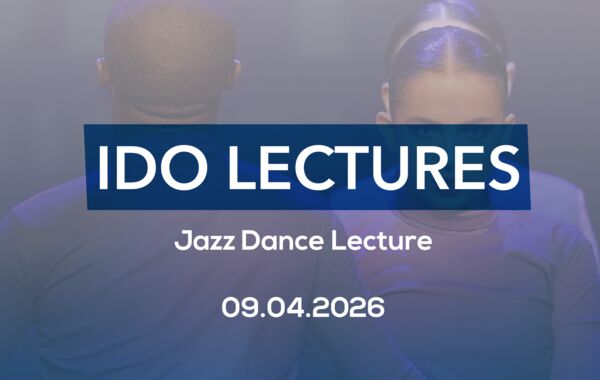 IDO LECTURES

Jazz Dance Lecture

09.04.2026